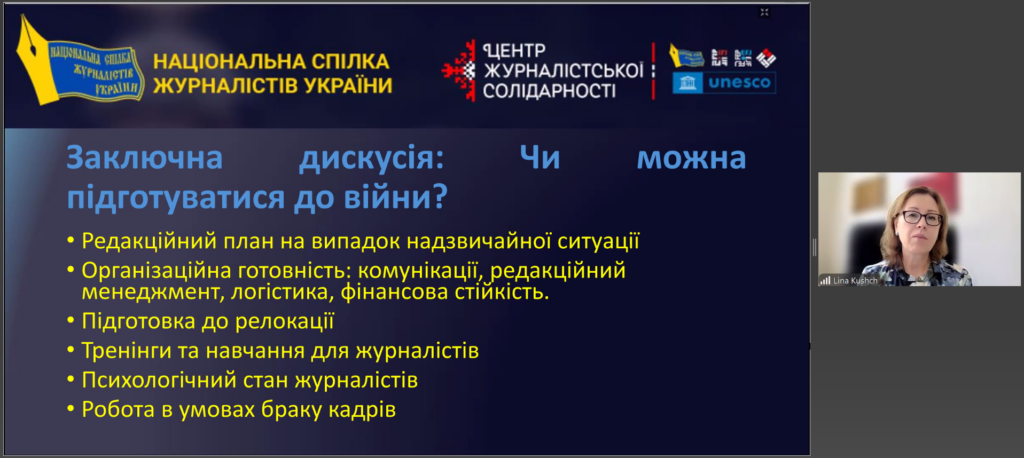 НАЦІОНАЛЬНА СПІЛКА ЖУРНАЛІСТІВ УКРАЇНИ

НАЦІОНАЛЬНА СПІЛКА ЖУРНАЛІСТІВ УКРАЇНИ

ЦЕНТР ЖУРНАЛІСТСЬКОЇ СОЛІДАРНОСТІ

unesco

Заключна дискусія: Чи можна підготуватися до війни?

• Редакційний план на випадок надзвичайної ситуації
• Організаційна готовність: комунікації, редакційний менеджмент, логістика, фінансова стійкість.
• Підготовка до релокації
• Тренінги та навчання для журналістів
• Психологічний стан журналістів
• Робота в умовах браку кадрів

Lina Kushch